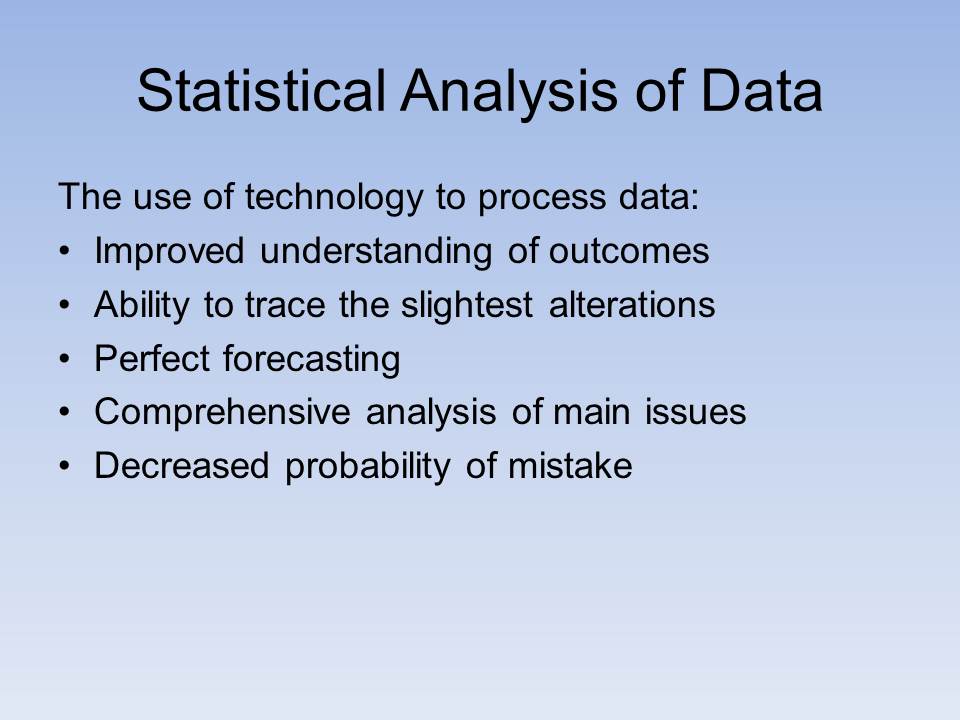 Statistical Analysis of Data

The use of technology to process data:
• Improved understanding of outcomes
• Ability to trace the slightest alterations
• Perfect forecasting
• Comprehensive analysis of main issues
• Decreased probability of mistake